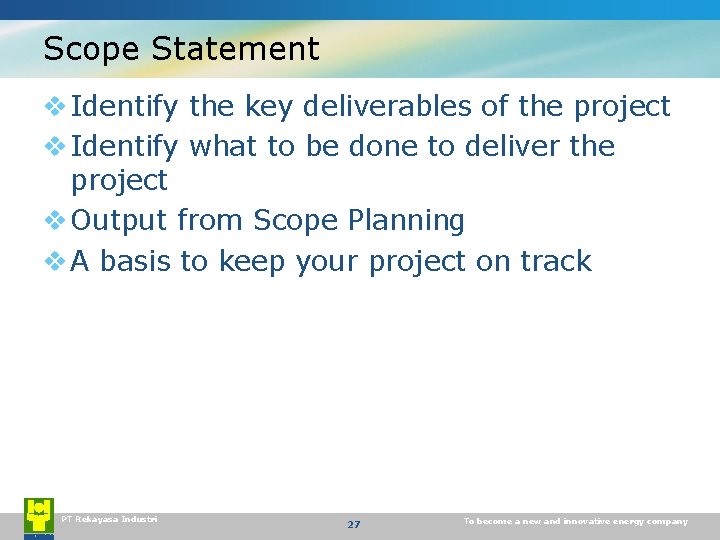 Scope Statement

❖ Identify the key deliverables of the project
❖ Identify what to be done to deliver the project
❖ Output from Scope Planning
❖ A basis to keep your project on track

PT Rekayasa Industri

27

To become a new and innovative energy company